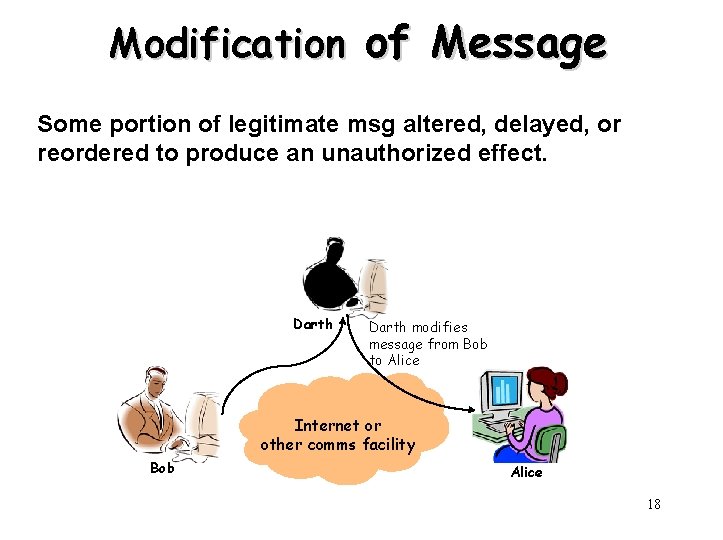 Modification of Message

Some portion of legitimate msg altered, delayed, or reordered to produce an unauthorized effect.

Darth

Darth modifies message from Bob to Alice

Internet or other comms facility

Bob

Alice

18